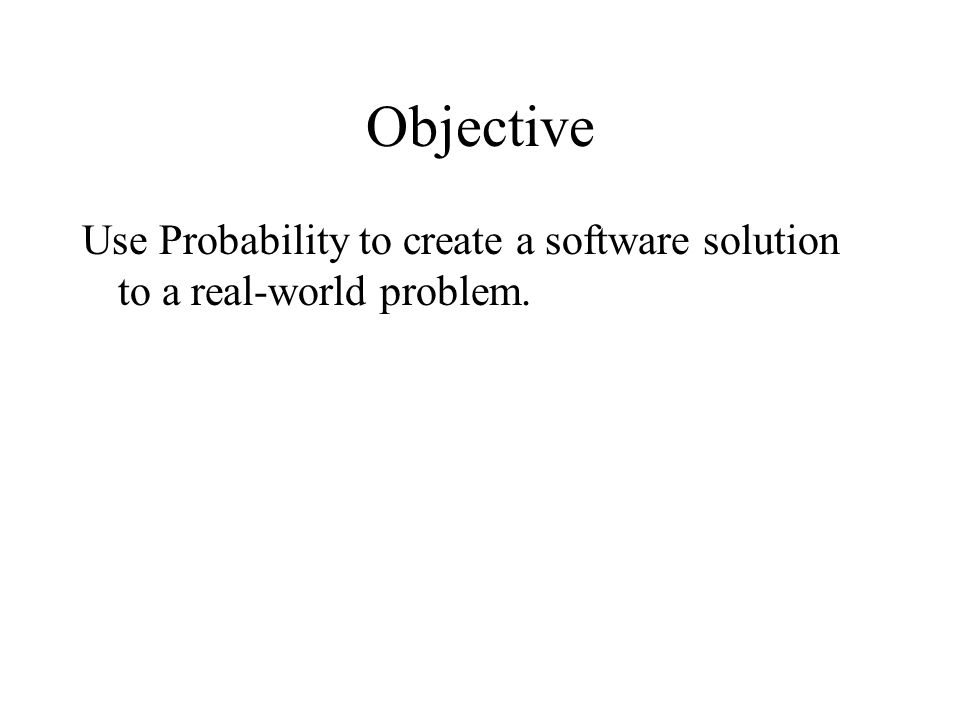 Objective

Use Probability to create a software solution to a real-world problem.